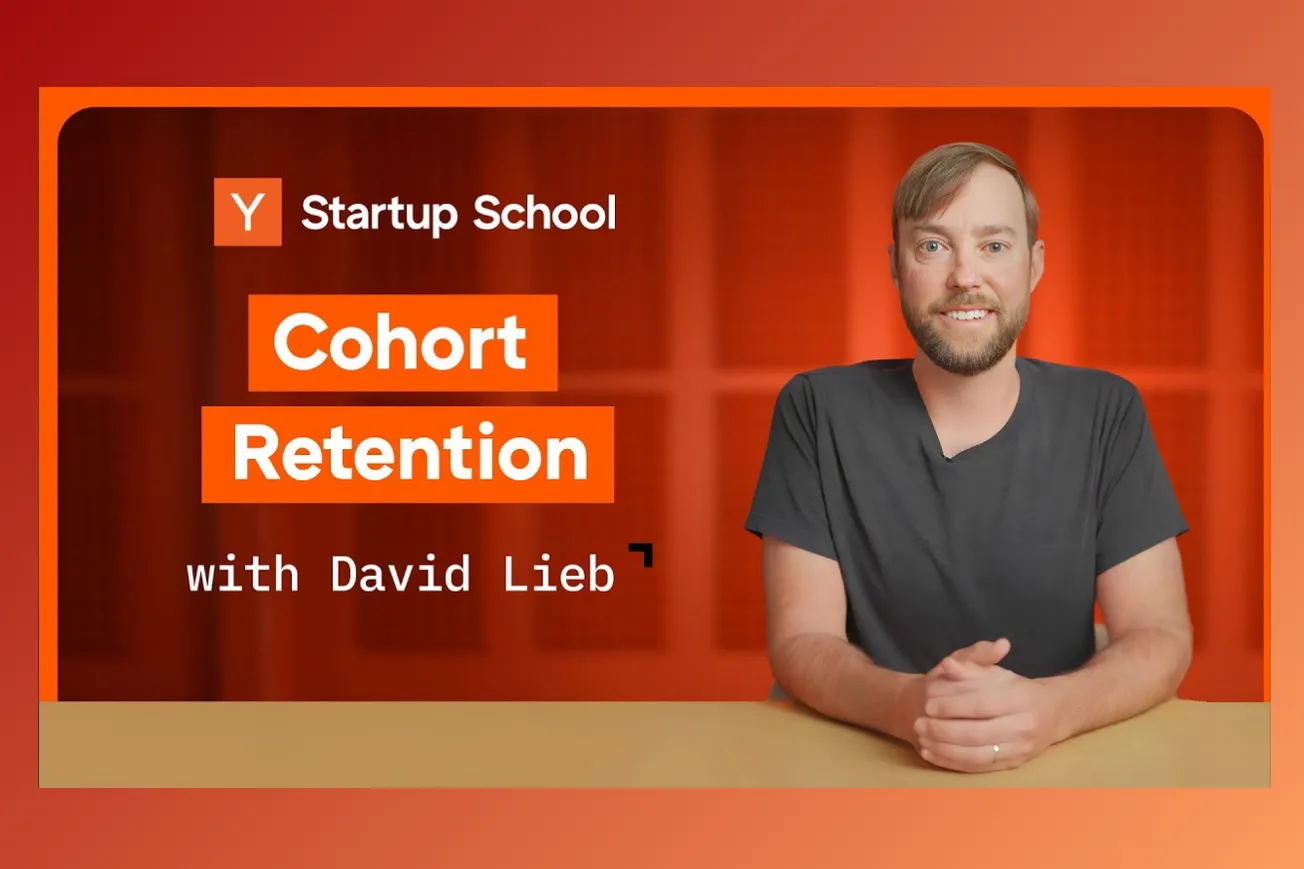 Y Startup School

Cohort Retention

with David Lieb